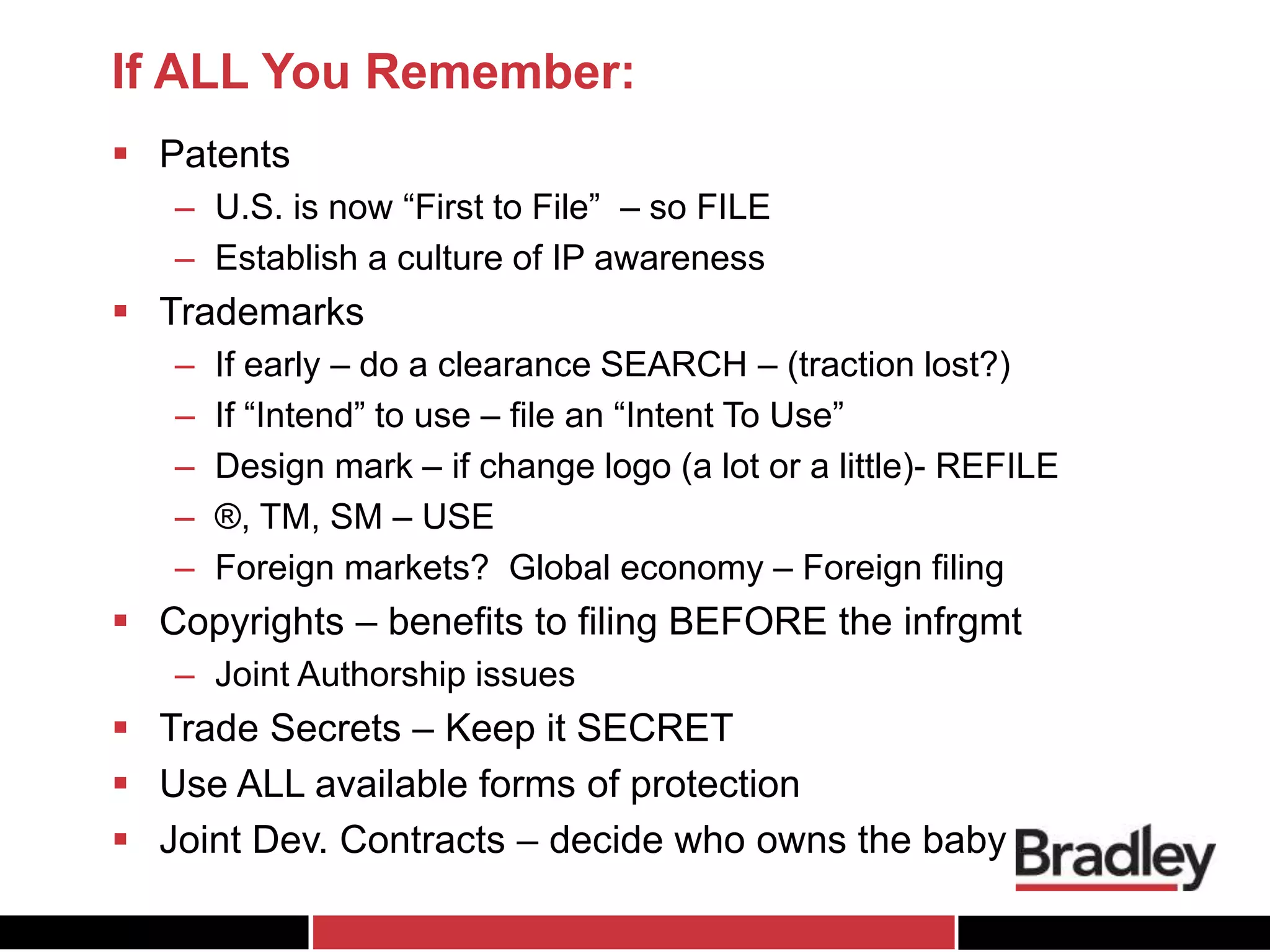 If ALL You Remember:

▪ Patents
– U.S. is now “First to File” – so FILE
– Establish a culture of IP awareness
▪ Trademarks
– If early – do a clearance SEARCH – (traction lost?)
– If “Intend” to use – file an “Intent To Use”
– Design mark – if change logo (a lot or a little)- REFILE
– ®, TM, SM – USE
– Foreign markets? Global economy – Foreign filing
▪ Copyrights – benefits to filing BEFORE the infrgmt
– Joint Authorship issues
▪ Trade Secrets – Keep it SECRET
▪ Use ALL available forms of protection
▪ Joint Dev. Contracts – decide who owns the baby

Bradley